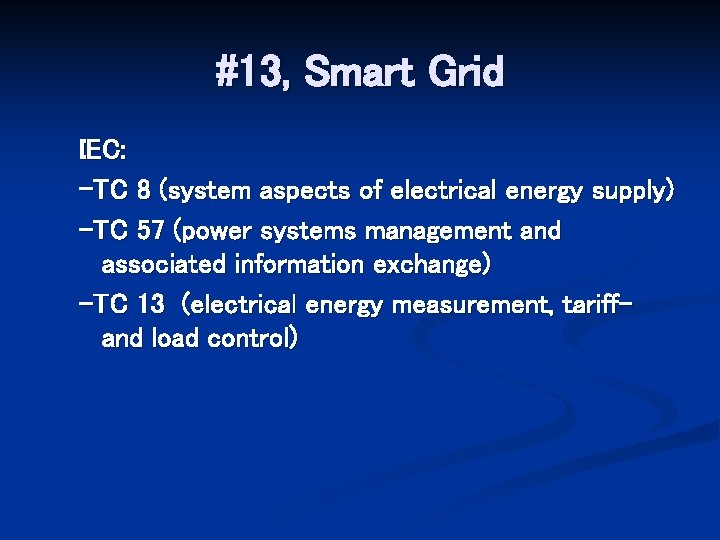 #13, Smart Grid

IEC:

-TC 8 (system aspects of electrical energy supply)

-TC 57 (power systems management and associated information exchange)

-TC 13 (electrical energy measurement, tariff- and load control)